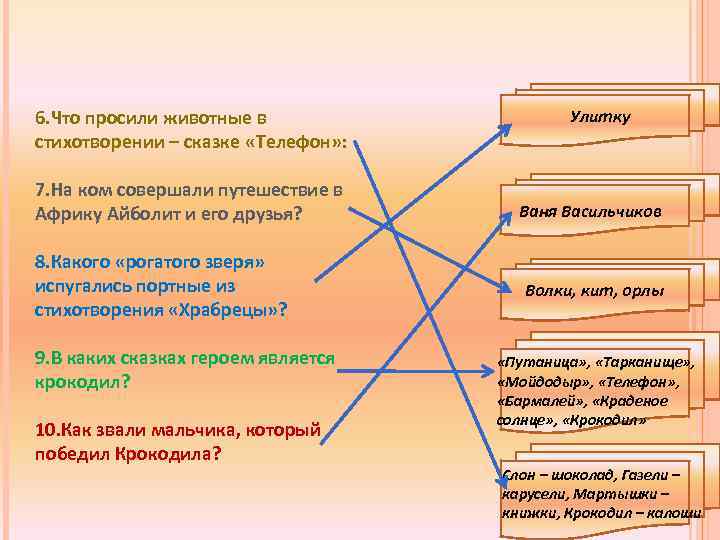 6.Что просили животные в стихотворении – сказке «Телефон»:

7.На ком совершали путешествие в Африку Айболит и его друзья?

8.Какого «рогатого зверя» испугались портные из стихотворения «Храбрецы»?

9.В каких сказках героем является крокодил?

10.Как звали мальчика, который победил Крокодила?

Улитку

Ваня Васильчиков

Волки, кит, орлы

«Путаница», «Тарканище», «Мойдодыр», «Телефон», «Бармалей», «Краденое солнце», «Крокодил»

Слон – шоколад, Газели – карусели, Мартышки – книжки, Крокодил – калоши